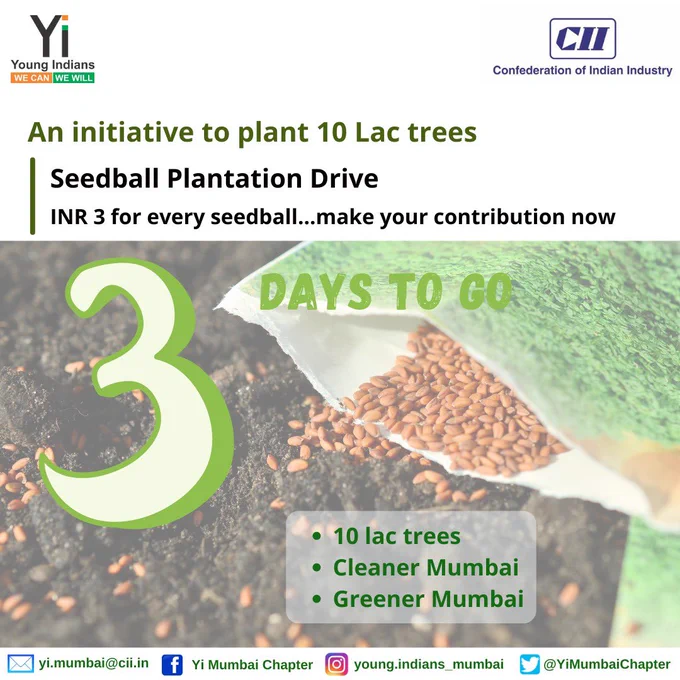 Yi
Young Indians
WE CAN WE WILL

CII
Confederation of Indian Industry

An initiative to plant 10 Lac trees

Seedball Plantation Drive

INR 3 for every seedball...make your contribution now

3 DAYS TO GO

• 10 lac trees
• Cleaner Mumbai
• Greener Mumbai

yi.mumbai@cii.in Yi Mumbai Chapter young.indians_mumbai @YiMumbaiChapter